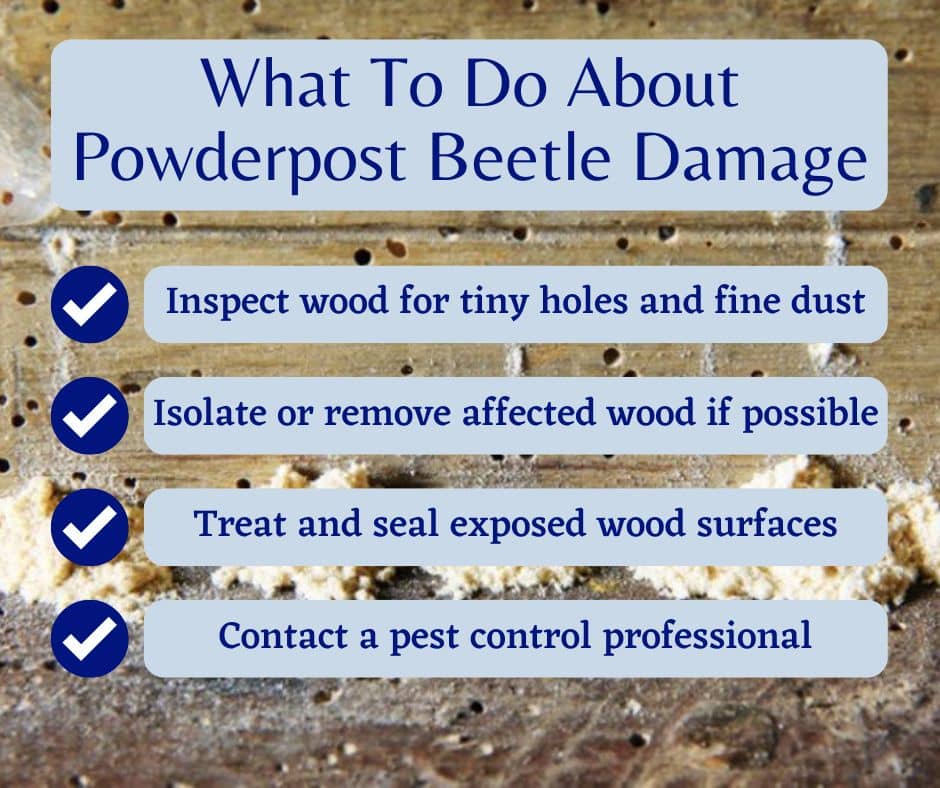 What To Do About Powderpost Beetle Damage

Inspect wood for tiny holes and fine dust

Isolate or remove affected wood if possible

Treat and seal exposed wood surfaces

Contact a pest control professional